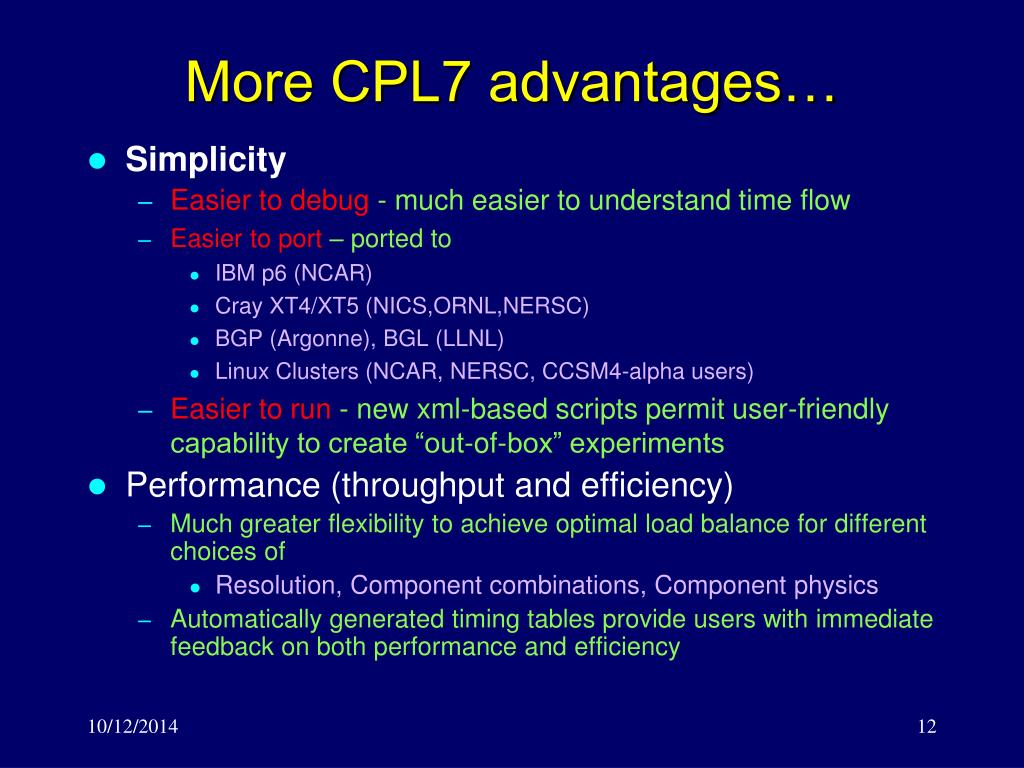 More CPL7 advantages…

- Simplicity
  - Easier to debug - much easier to understand time flow
  - Easier to port – ported to
    - IBM p6 (NCAR)
    - Cray XT4/XT5 (NICS,ORNL,NERSC)
    - BGP (Argonne), BGL (LLNL)
    - Linux Clusters (NCAR, NERSC, CCSM4-alpha users)
  - Easier to run - new xml-based scripts permit user-friendly capability to create “out-of-box” experiments
- Performance (throughput and efficiency)
  - Much greater flexibility to achieve optimal load balance for different choices of
    - Resolution, Component combinations, Component physics
  - Automatically generated timing tables provide users with immediate feedback on both performance and efficiency

10/12/2014

12